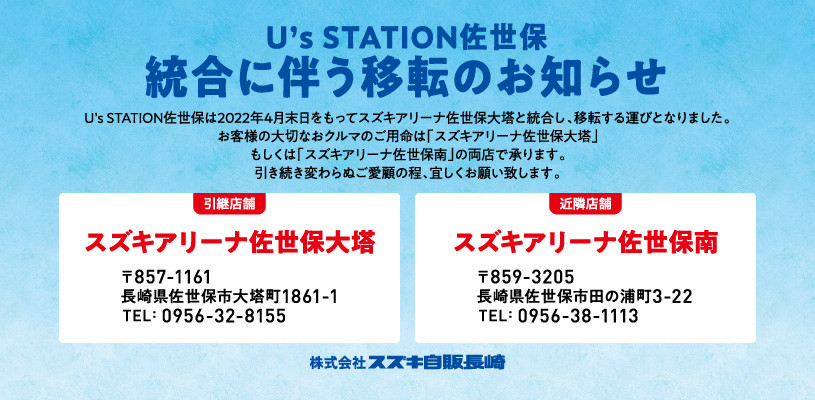 U's STATION佐世保
統合に伴う移転のお知らせ

U's STATION佐世保は2022年4月末日をもってスズキアリーナ佐世保大塔と統合し、移転する運びとなりました。
お客様の大切なおクルマのご用命は「スズキアリーナ佐世保大塔」
もしくは「スズキアリーナ佐世保南」の両店で承ります。
引き続き変わらぬご愛顧の程、宜しくお願い致します。

引継店舗
スズキアリーナ佐世保大塔
〒857-1161
長崎県佐世保市大塔町1861-1
TEL: 0956-32-8155

近隣店舗
スズキアリーナ佐世保南
〒859-3205
長崎県佐世保市田の浦町3-22
TEL: 0956-38-1113

株式会社スズキ自販長崎